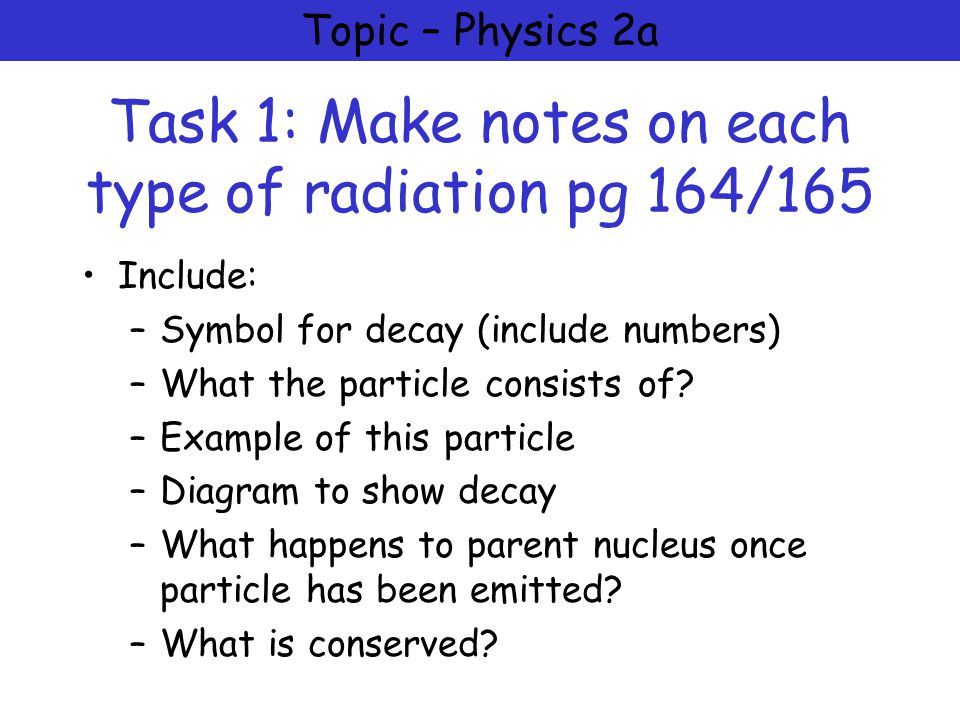 Topic – Physics 2a

Task 1: Make notes on each type of radiation pg 164/165

• Include:
  – Symbol for decay (include numbers)
  – What the particle consists of?
  – Example of this particle
  – Diagram to show decay
  – What happens to parent nucleus once particle has been emitted?
  – What is conserved?